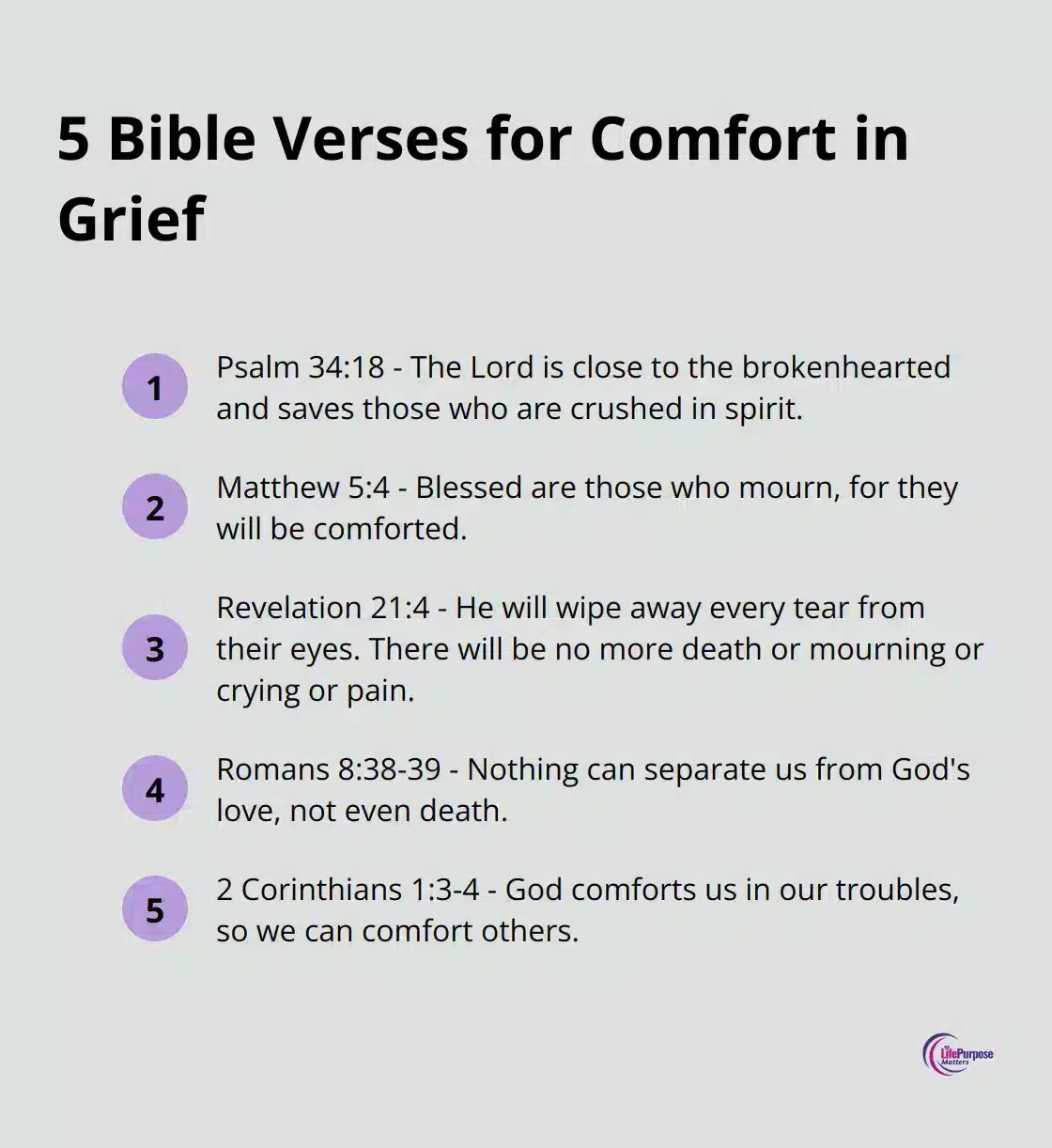 5 Bible Verses for Comfort in Grief

1 Psalm 34:18 - The Lord is close to the brokenhearted and saves those who are crushed in spirit.

2 Matthew 5:4 - Blessed are those who mourn, for they will be comforted.

3 Revelation 21:4 - He will wipe away every tear from their eyes. There will be no more death or mourning or crying or pain.

4 Romans 8:38-39 - Nothing can separate us from God's love, not even death.

5 2 Corinthians 1:3-4 - God comforts us in our troubles, so we can comfort others.

LifePurpose Matters